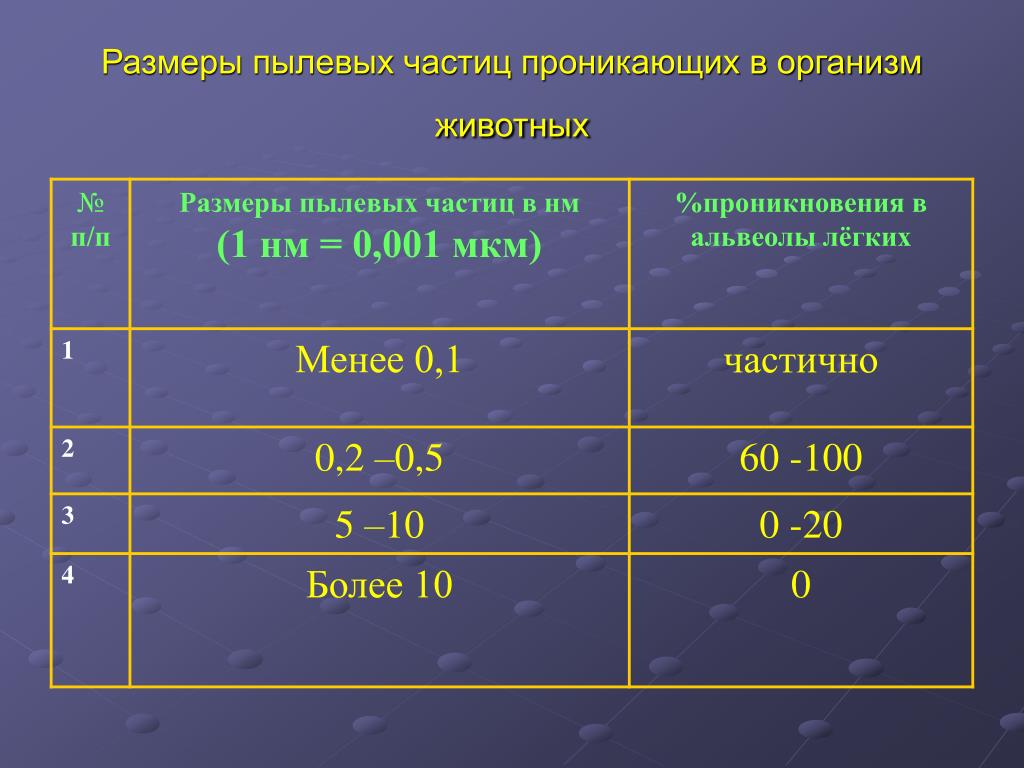 Размеры пылевых частиц проникающих в организм животных

| № п/п | Размеры пылевых частиц в нм (1 нм = 0,001 мкм) | %проникновения в альвеолы лёгких |
|---|---|---|
| 1 | Менее 0,1 | частично |
| 2 | 0,2 –0,5 | 60 -100 |
| 3 | 5 –10 | 0 -20 |
| 4 | Более 10 | 0 |